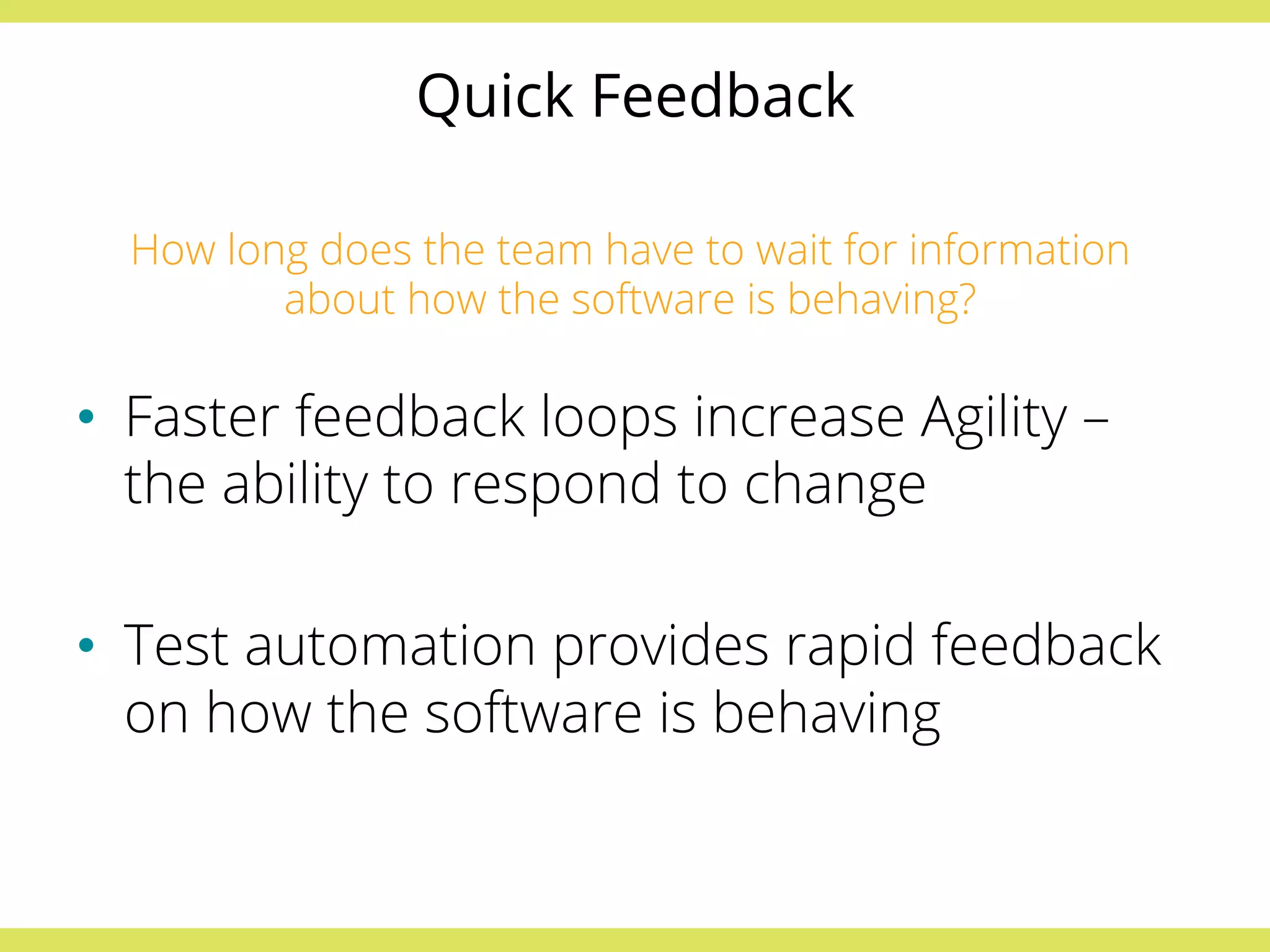 Quick Feedback

How long does the team have to wait for information about how the software is behaving?

• Faster feedback loops increase Agility – the ability to respond to change

• Test automation provides rapid feedback on how the software is behaving